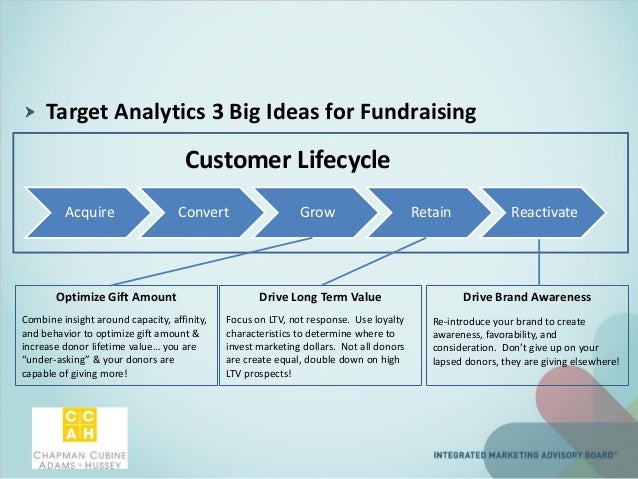 Target Analytics 3 Big Ideas for Fundraising

Customer Lifecycle

Acquire

Convert

Grow

Retain

Reactivate

Optimize Gift Amount

Combine insight around capacity, affinity, and behavior to optimize gift amount & increase donor lifetime value… you are "under-asking" & your donors are capable of giving more!

Drive Long Term Value

Focus on LTV, not response. Use loyalty characteristics to determine where to invest marketing dollars. Not all donors are create equal, double down on high LTV prospects!

Drive Brand Awareness

Re-introduce your brand to create awareness, favorability, and consideration. Don't give up on your lapsed donors, they are giving elsewhere!

C C
A H
CHAPMAN CUBINE
ADAMS + HUSSEY

INTEGRATED MARKETING ADVISORY BOARD™